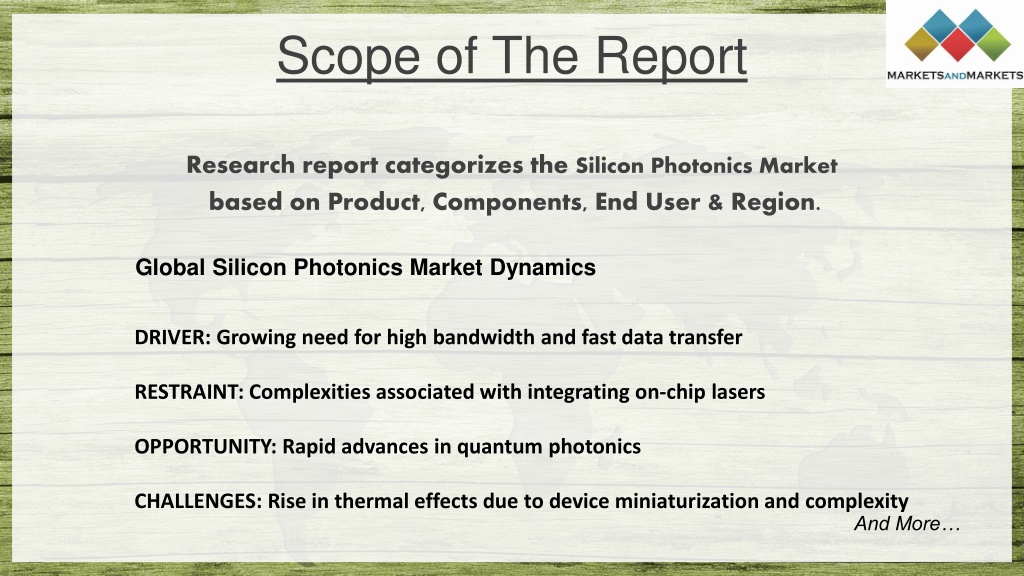 Scope of The Report

MARKETSANDMARKETS

Research report categorizes the Silicon Photonics Market based on Product, Components, End User & Region.

Global Silicon Photonics Market Dynamics

DRIVER: Growing need for high bandwidth and fast data transfer

RESTRAINT: Complexities associated with integrating on-chip lasers

OPPORTUNITY: Rapid advances in quantum photonics

CHALLENGES: Rise in thermal effects due to device miniaturization and complexity

And More…